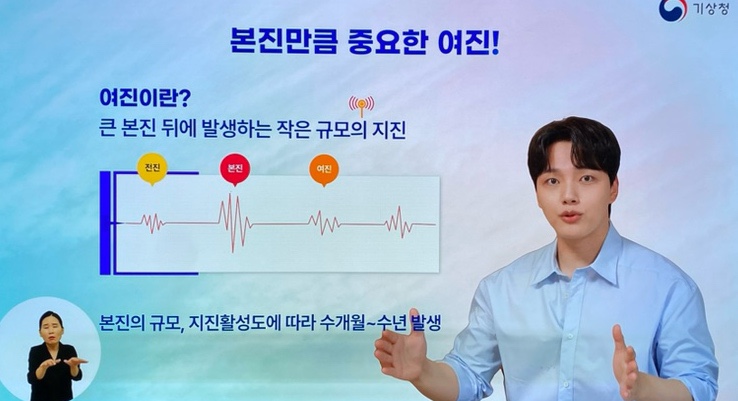 기상청

본진만큼 중요한 여진!

여진이란?
큰 본진 뒤에 발생하는 작은 규모의 지진

전진
본진
여진

본진의 규모, 지진활성도에 따라 수개월~수년 발생